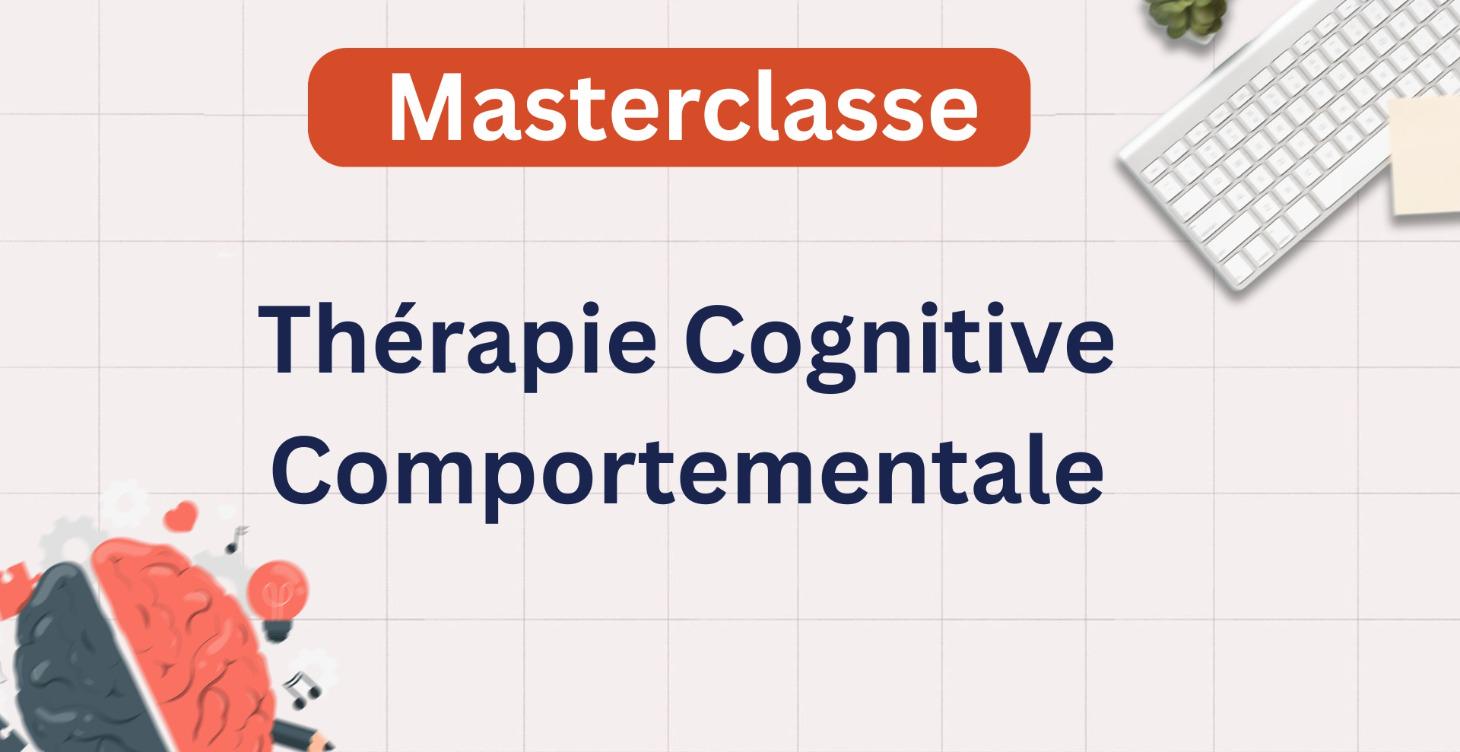 Masterclasse

Thérapie Cognitive Comportementale